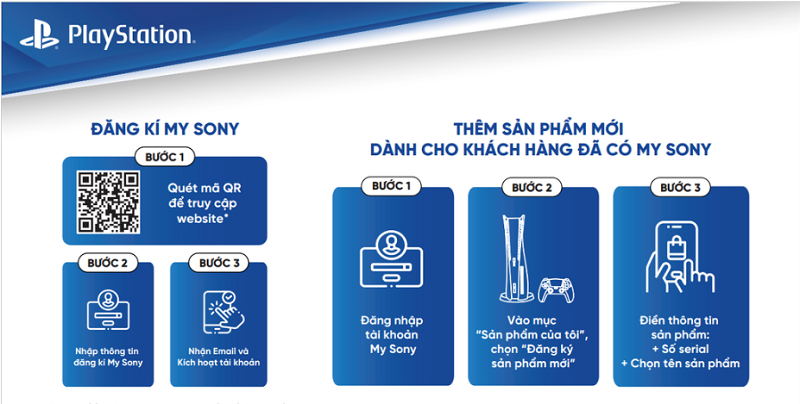 PlayStation

ĐĂNG KÍ MY SONY

BƯỚC 1

Quét mã QR để truy cập website*

BƯỚC 2

Nhập thông tin đăng kí My Sony

BƯỚC 3

Nhận Email và Kích hoạt tài khoản

THÊM SẢN PHẨM MỚI DÀNH CHO KHÁCH HÀNG ĐÃ CÓ MY SONY

BƯỚC 1

Đăng nhập tài khoản My Sony

BƯỚC 2

Vào mục "Sản phẩm của tôi", chọn "Đăng ký sản phẩm mới"

BƯỚC 3

Điền thông tin sản phẩm:
+ Số serial
+ Chọn tên sản phẩm